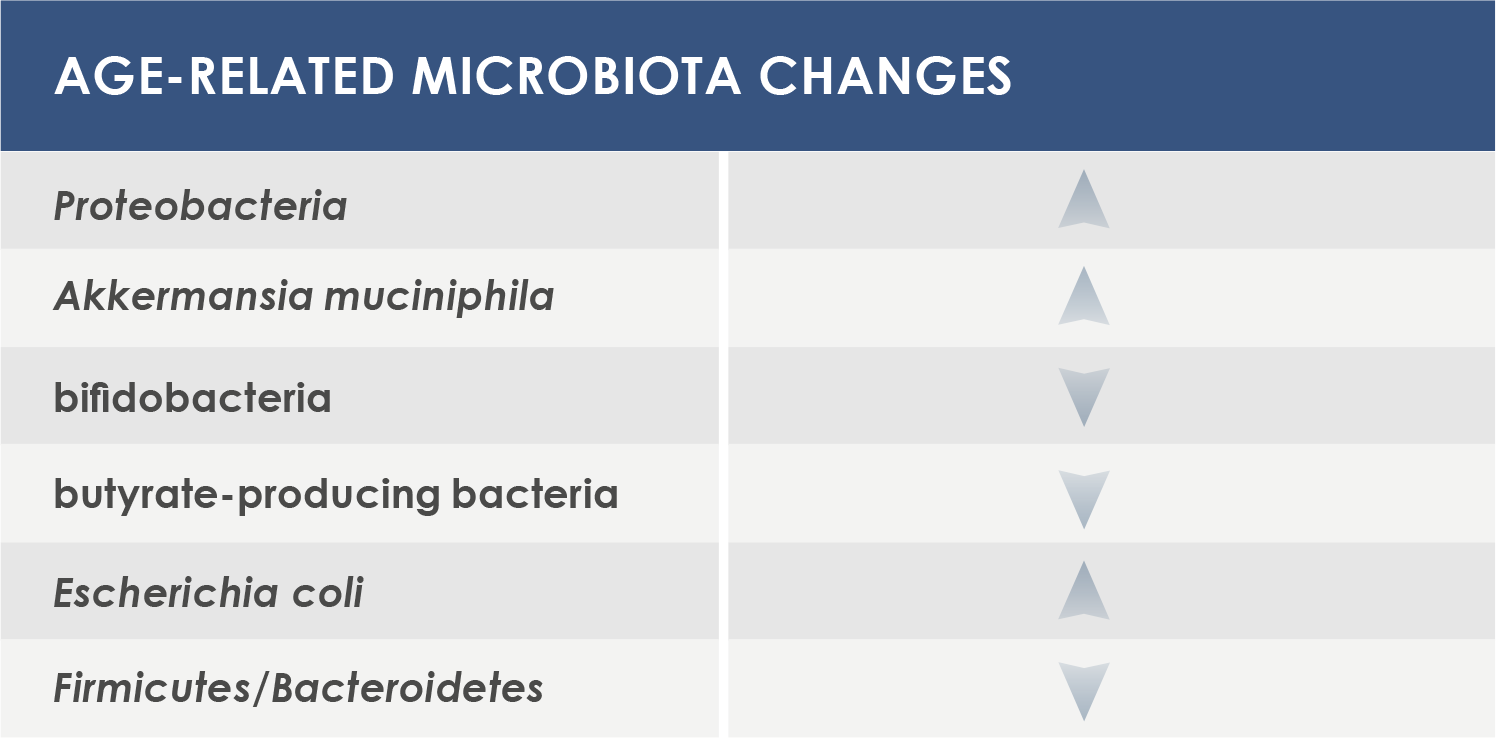 AGE-RELATED MICROBIOTA CHANGES

| | |
|---|---|
| Proteobacteria | ▲ |
| Akkermansia muciniphila | ▲ |
| bifidobacteria | ▼ |
| butyrate-producing bacteria | ▼ |
| Escherichia coli | ▲ |
| Firmicutes/Bacteroidetes | ▼ |